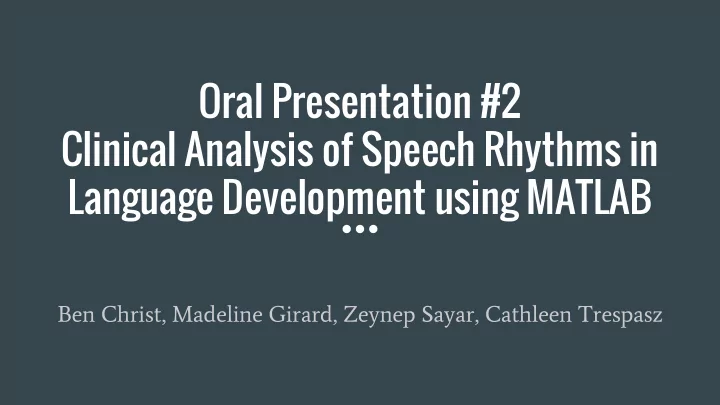 Oral Presentation #2
Clinical Analysis of Speech Rhythms in Language Development using MATLAB

Ben Christ, Madeline Girard, Zeynep Sayar, Cathleen Trespasz